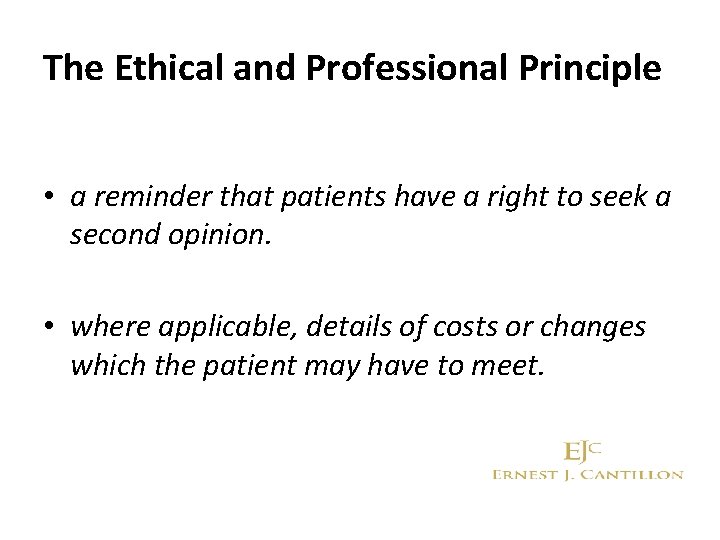 The Ethical and Professional Principle

• a reminder that patients have a right to seek a second opinion.

• where applicable, details of costs or changes which the patient may have to meet.

EJC
ERNEST J. CANTILLON